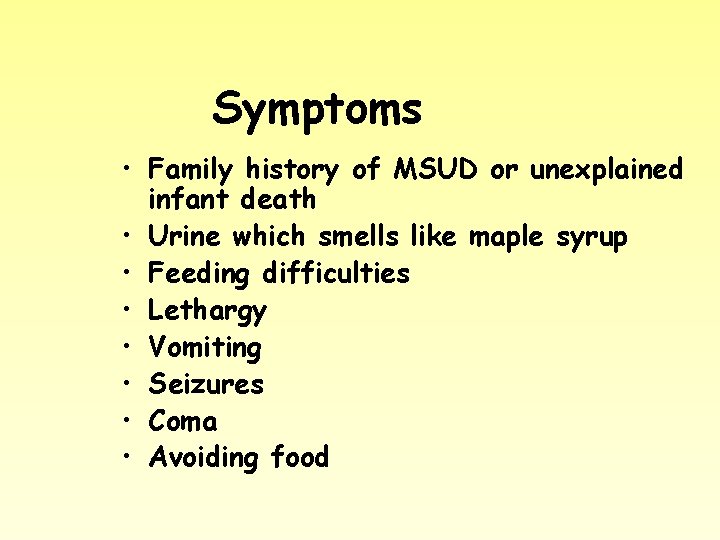 Symptoms

• Family history of MSUD or unexplained infant death
• Urine which smells like maple syrup
• Feeding difficulties
• Lethargy
• Vomiting
• Seizures
• Coma
• Avoiding food